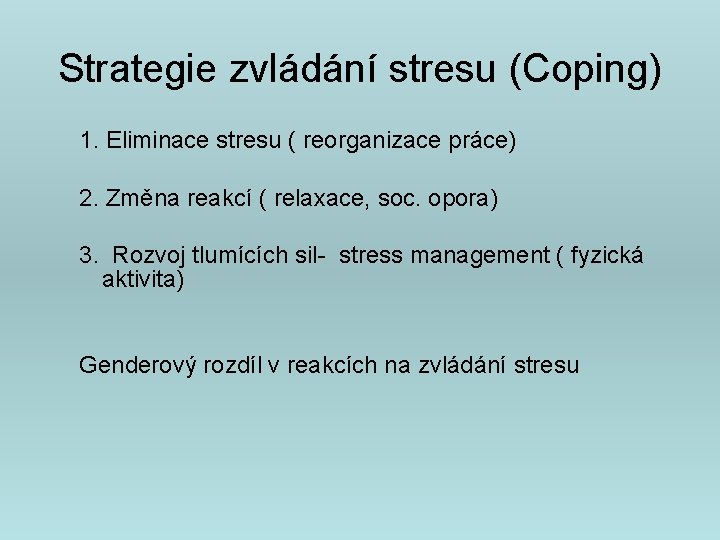 Strategie zvládání stresu (Coping)

1. Eliminace stresu ( reorganizace práce)

2. Změna reakcí ( relaxace, soc. opora)

3. Rozvoj tlumících sil- stress management ( fyzická aktivita)

Genderový rozdíl v reakcích na zvládání stresu